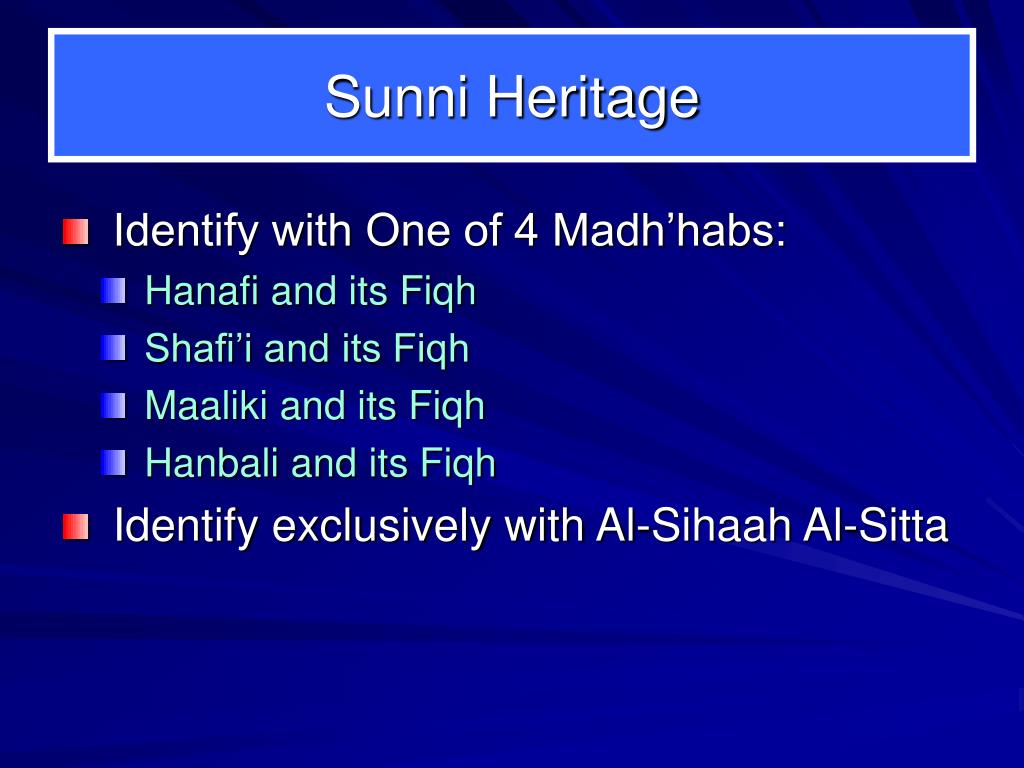 Sunni Heritage

Identify with One of 4 Madh’habs:

Hanafi and its Fiqh

Shafi’i and its Fiqh

Maaliki and its Fiqh

Hanbali and its Fiqh

Identify exclusively with Al-Sihaah Al-Sitta